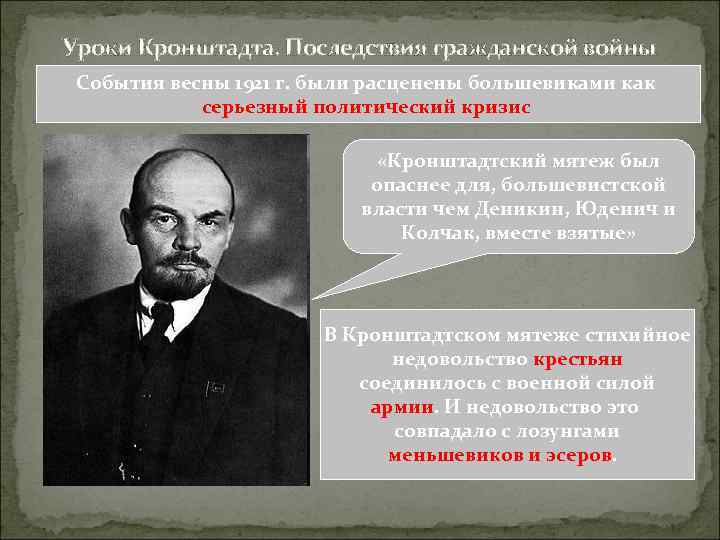 Уроки Кронштадта. Последствия гражданской войны

События весны 1921 г. были расценены большевиками как серьезный политический кризис

«Кронштадтский мятеж был опаснее для, большевистской власти чем Деникин, Юденич и Колчак, вместе взятые»

В Кронштадтском мятеже стихийное недовольство крестьян соединилось с военной силой армии. И недовольство это совпадало с лозунгами меньшевиков и эсеров.